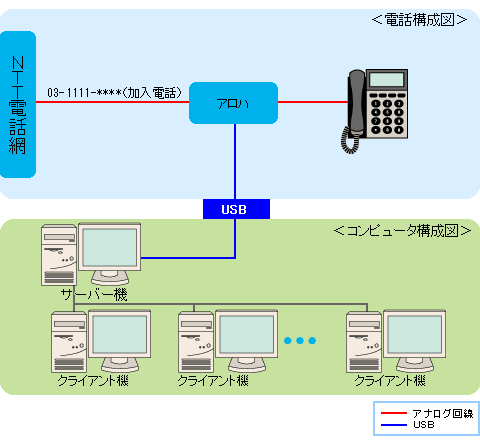 ＜電話構成図＞

NTT電話網

03-1111-****(加入電話)

アロハ

USB

＜コンピュータ構成図＞

サーバー機

クライアント機

クライアント機

クライアント機

アナログ回線
USB